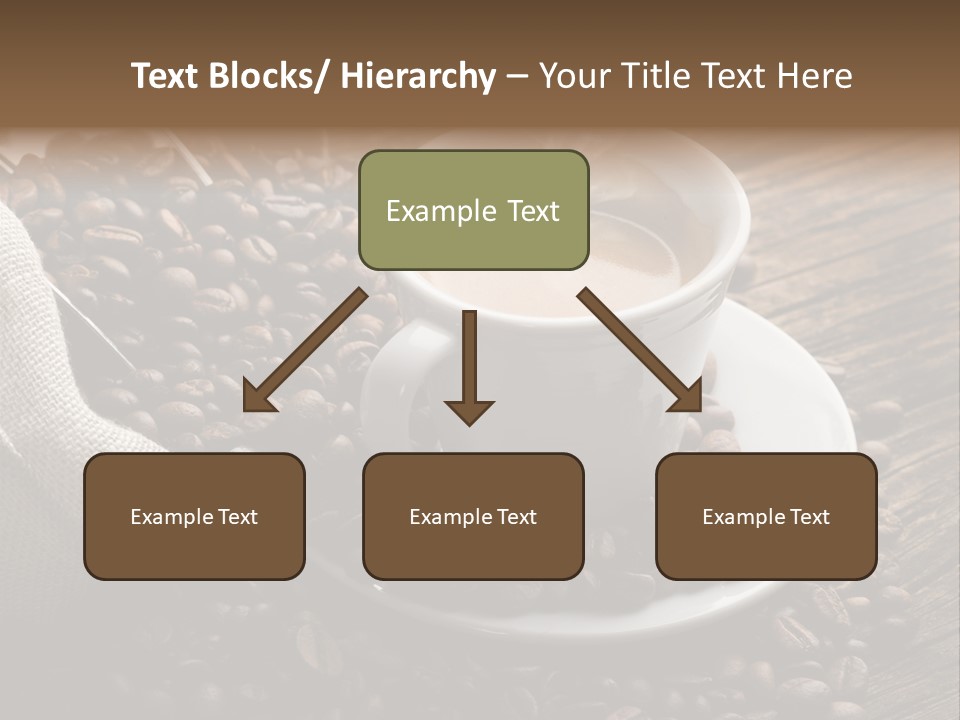 Text Blocks/ Hierarchy – Your Title Text Here

Example Text

Example Text

Example Text

Example Text